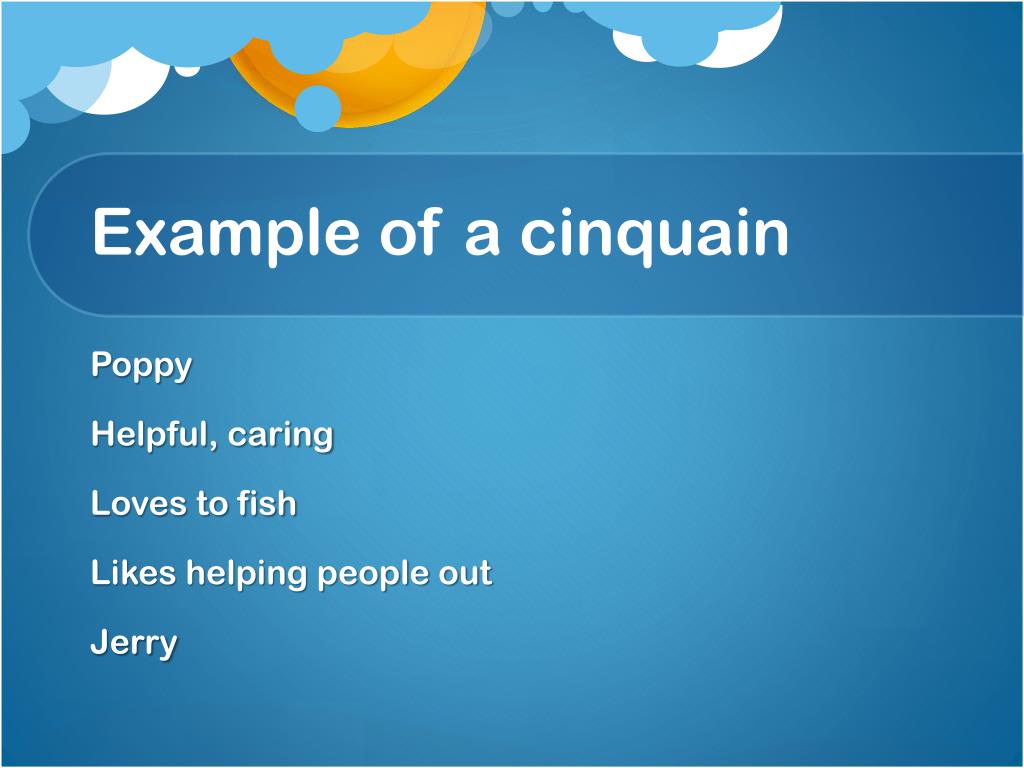 Example of a cinquain

Poppy

Helpful, caring

Loves to fish

Likes helping people out

Jerry